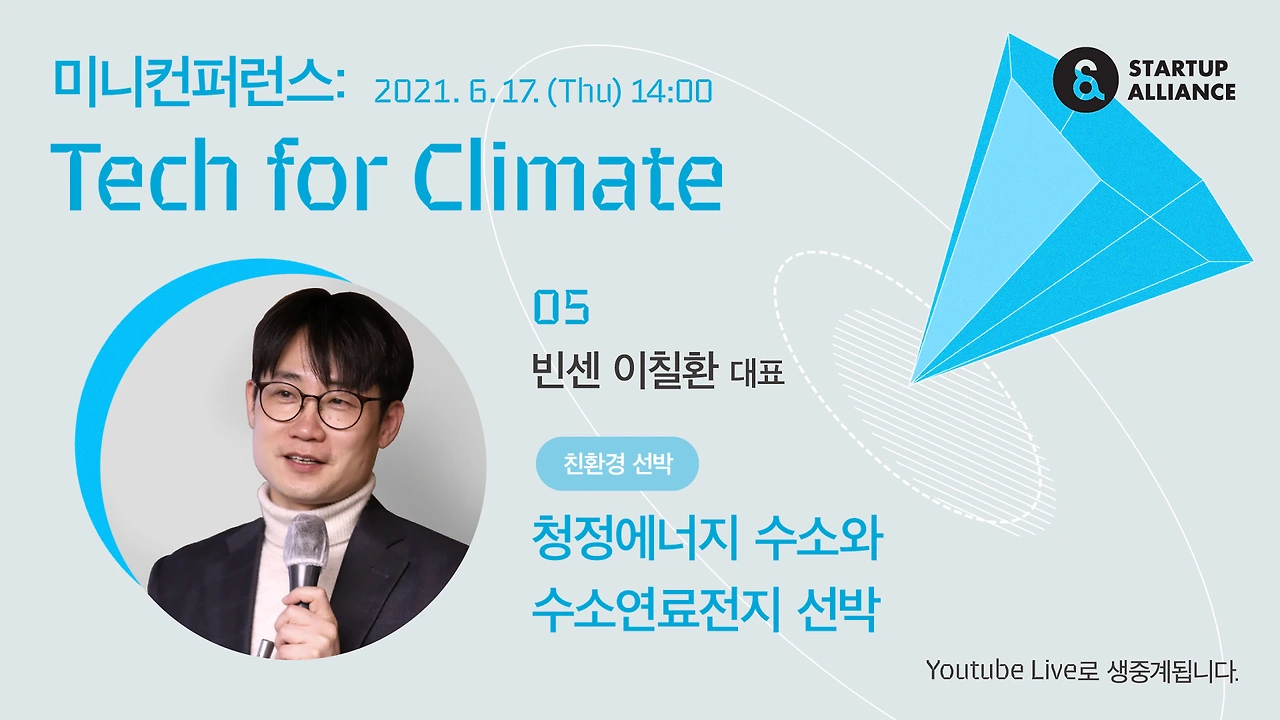 미니컨퍼런스: 2021. 6. 17. (Thu) 14:00

Tech for Climate

STARTUP ALLIANCE

05

빈센 이칠환 대표

친환경 선박

청정에너지 수소와 수소연료전지 선박

Youtube Live로 생중계됩니다.